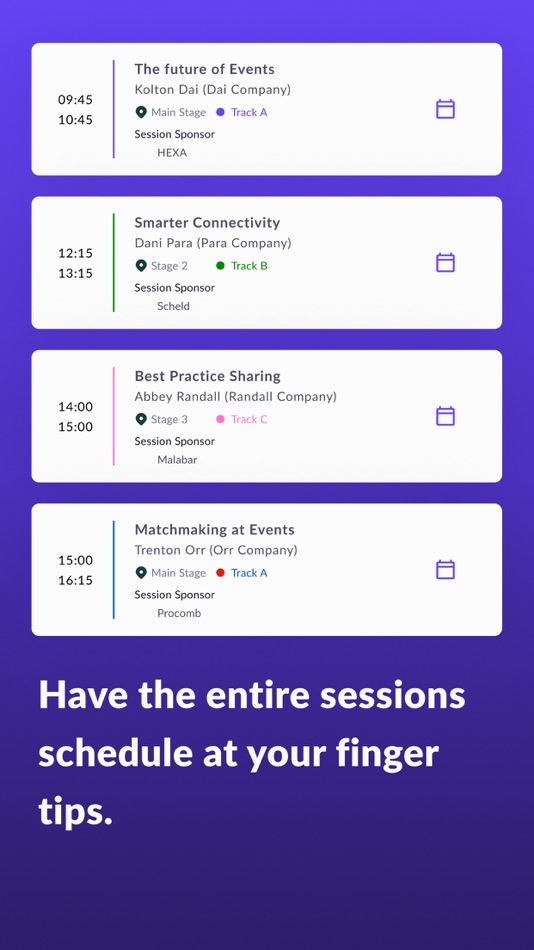 09:45
10:45

The future of Events
Kolton Dai (Dai Company)
Main Stage Track A
Session Sponsor
HEXA

12:15
13:15

Smarter Connectivity
Dani Para (Para Company)
Stage 2 Track B
Session Sponsor
Scheld

14:00
15:00

Best Practice Sharing
Abbey Randall (Randall Company)
Stage 3 Track C
Session Sponsor
Malabar

15:00
16:15

Matchmaking at Events
Trenton Orr (Orr Company)
Main Stage Track A
Session Sponsor
Procomb

Have the entire sessions schedule at your finger tips.